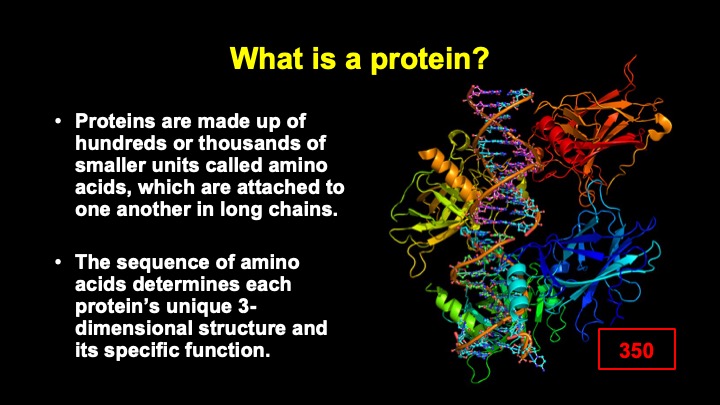 What is a protein?

• Proteins are made up of hundreds or thousands of smaller units called amino acids, which are attached to one another in long chains.

• The sequence of amino acids determines each protein's unique 3-dimensional structure and its specific function.

350